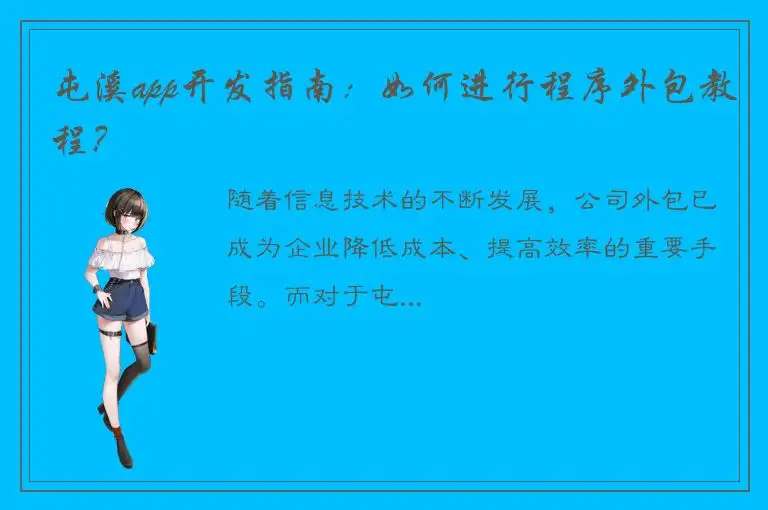 屯溪app开发指南：如何进行程序外包教程？

随着信息技术的不断发展，公司外包已成为企业降低成本、提高效率的重要手段。而对于屯...